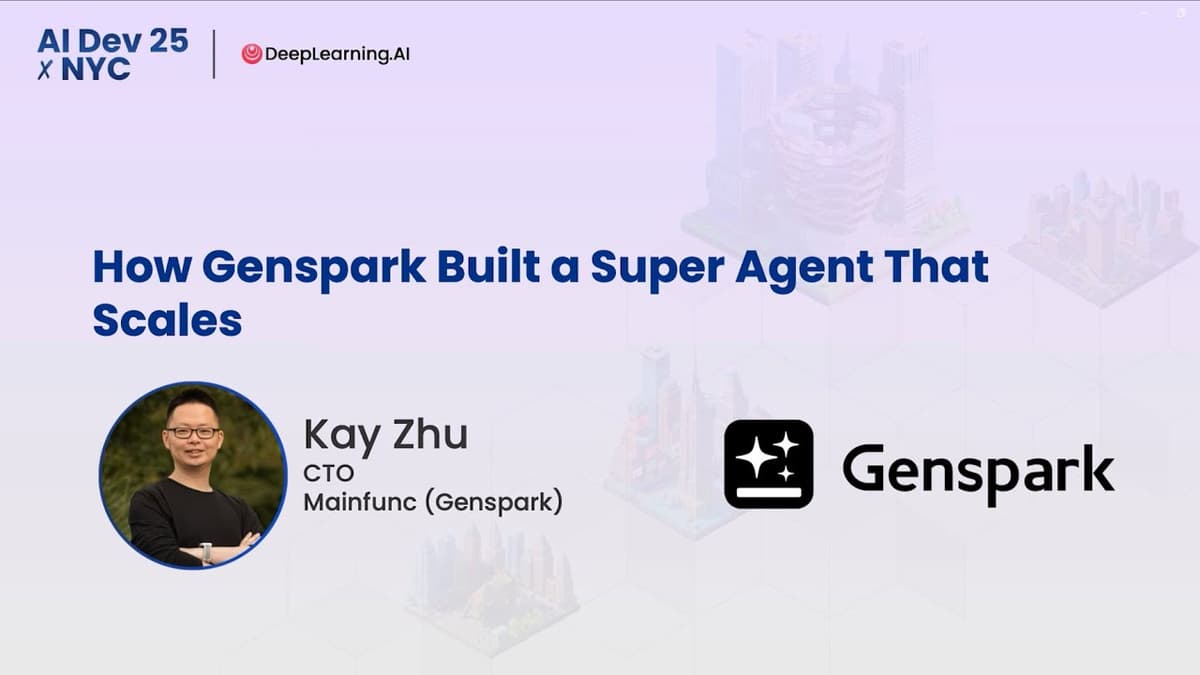 AI Dev 25 x NYC

DeepLearning.AI

How Genspark Built a Super Agent That Scales

Kay Zhu
CTO
Mainfunc (Genspark)

Genspark